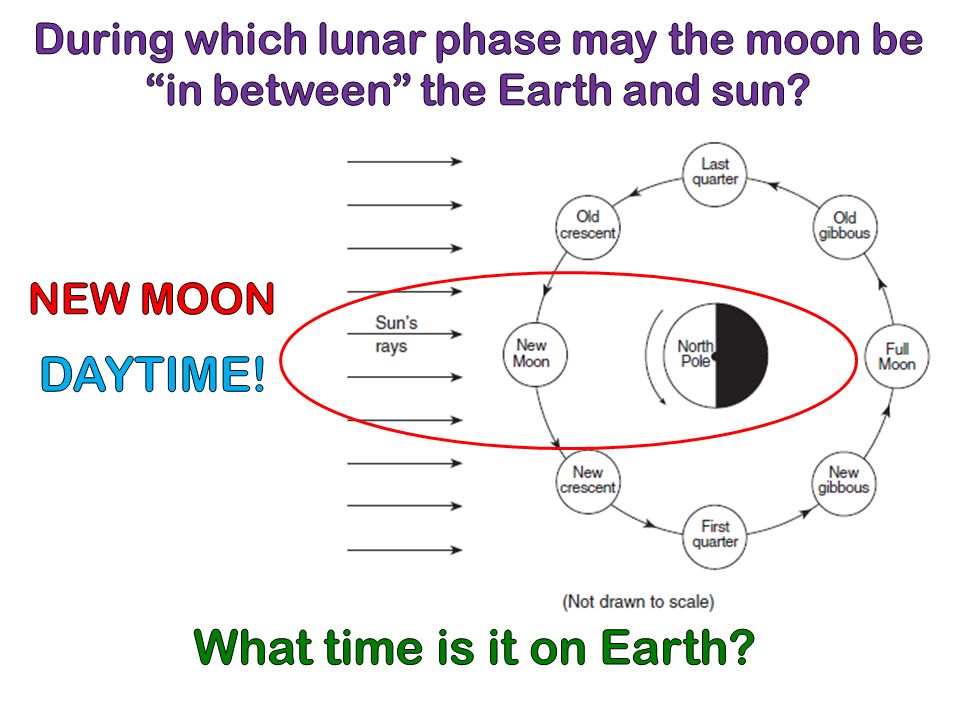 During which lunar phase may the moon be "in between" the Earth and sun?

NEW MOON

DAYTIME!

Sun's rays

Last quarter

Old crescent

Old gibbous

New Moon

North Pole

Full Moon

New crescent

New gibbous

First quarter

(Not drawn to scale)

What time is it on Earth?